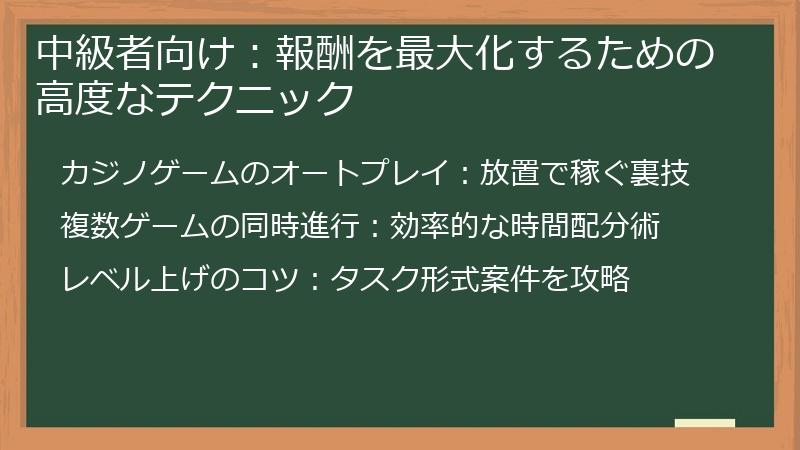 中級者向け：報酬を最大化するための高度なテクニック

カジノゲームのオートプレイ：放置で稼ぐ裏技

複数ゲームの同時進行：効率的な時間配分術

レベル上げのコツ：タスク形式案件を攻略